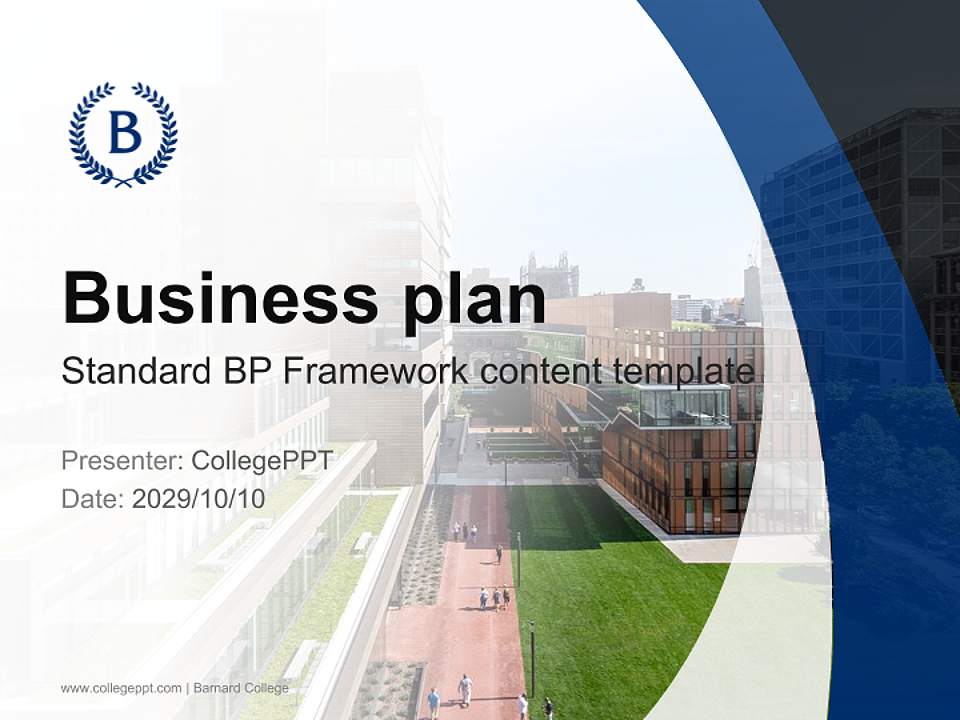 B

Business plan

Standard BP Framework content template

Presenter: CollegePPT
Date: 2029/10/10

www.collegeppt.com | Barnard College